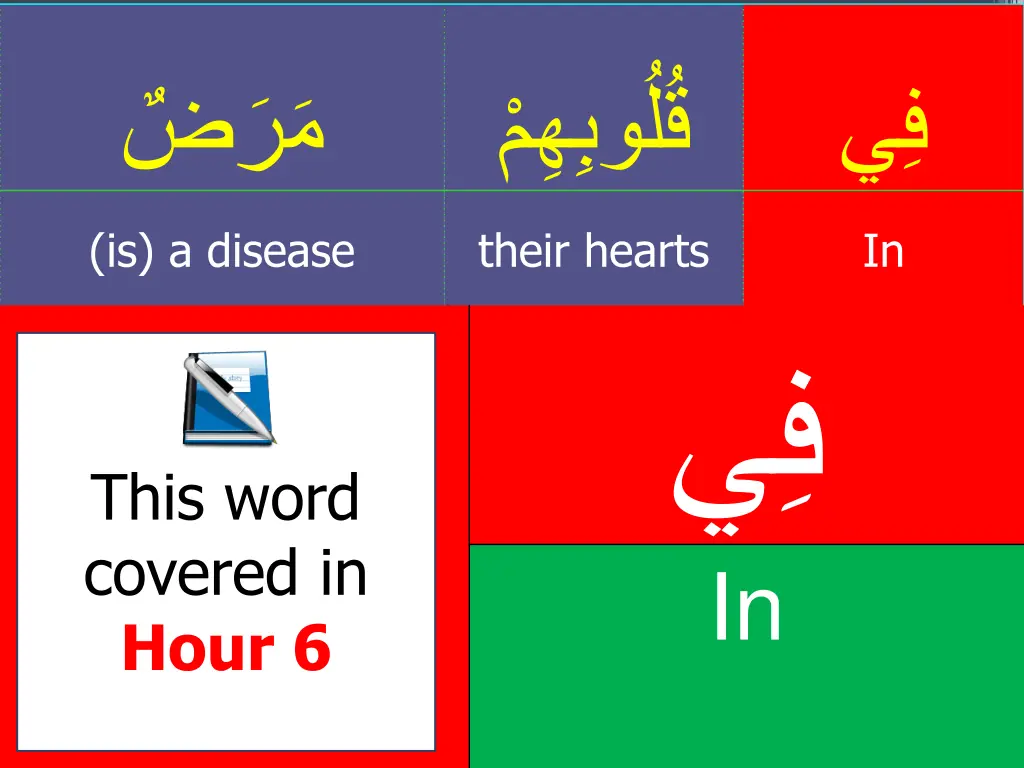 | مَرَضٌ | قُلُوبِهِمْ | فِي |
|---|---|---|
| (is) a disease | their hearts | In |

This word covered in **Hour 6**

فِي

In